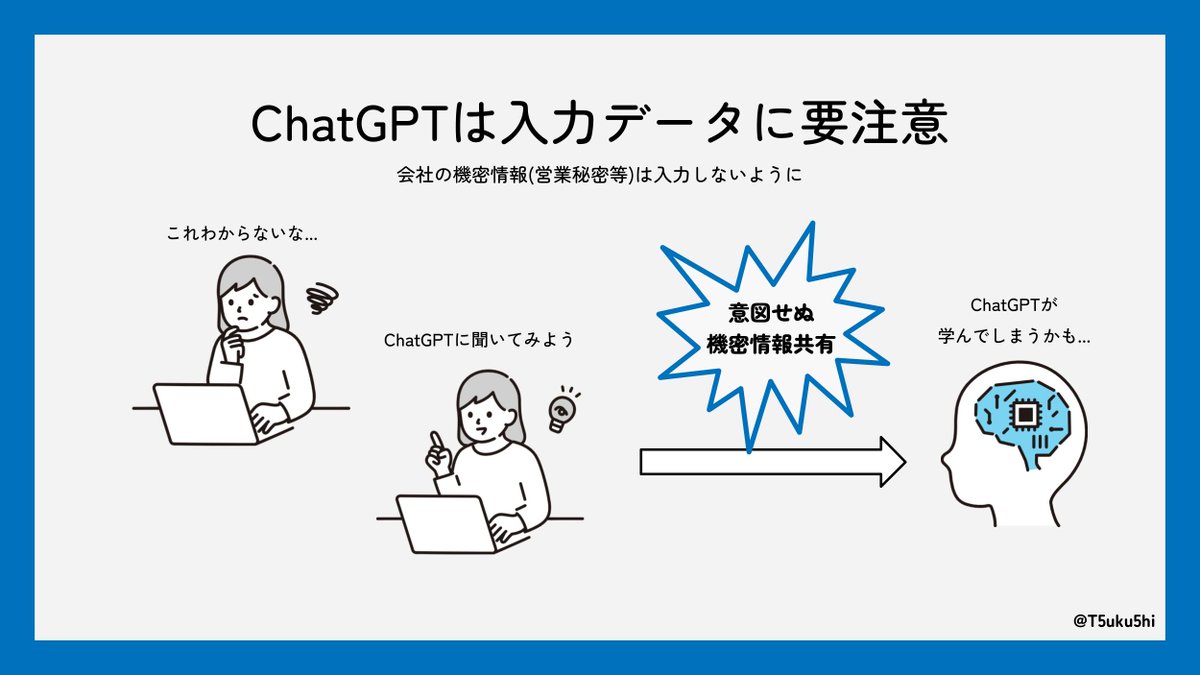 ChatGPTは入力データに要注意

会社の機密情報(営業秘密等)は入力しないように

これわからないな…

ChatGPTに聞いてみよう

意図せぬ
機密情報共有

ChatGPTが
学んでしまうかも…

@T5uku5hi